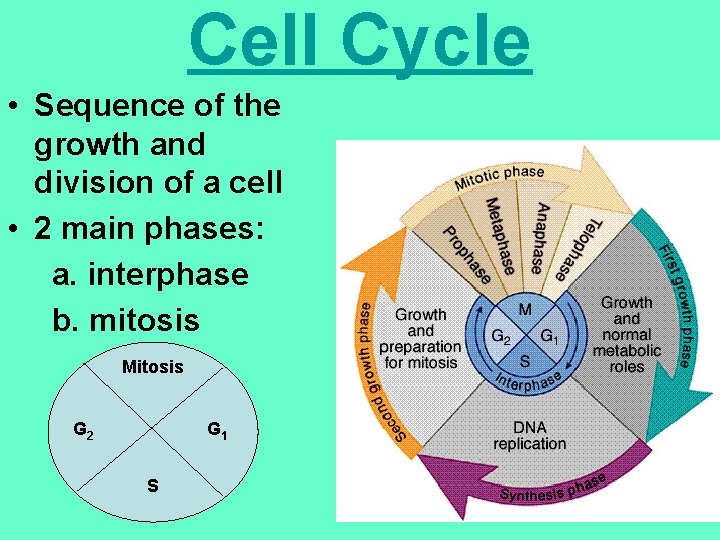 Cell Cycle

• Sequence of the growth and division of a cell

• 2 main phases:

a. interphase

b. mitosis

Mitosis

$G_2$

$G_1$

S

Mitotic phase

Prophase

Metaphase

Anaphase

Telophase

First growth phase

Growth and normal metabolic roles

M

$G_2$

$G_1$

S

Interphase

Growth and preparation for mitosis

Second growth phase

DNA replication

Synthesis phase